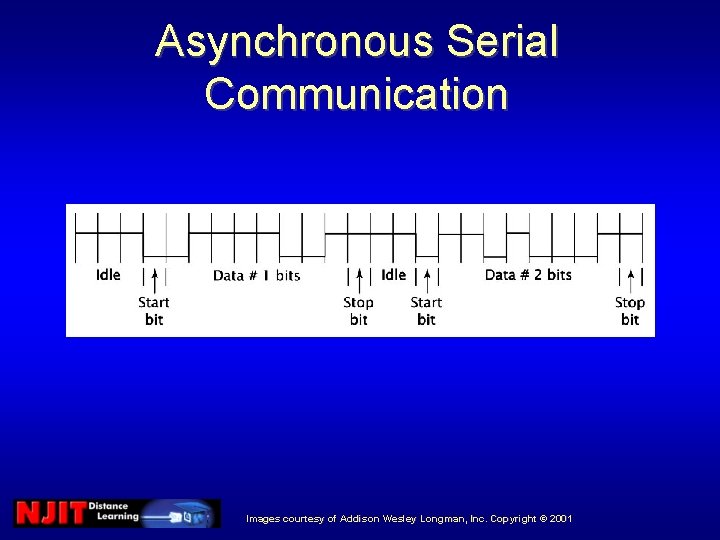 Asynchronous Serial Communication

Idle

Start bit

Data # 1 bits

Stop bit

Idle

Start bit

Data # 2 bits

Stop bit

NJIT Distance Learning

Images courtesy of Addison Wesley Longman, Inc. Copyright © 2001